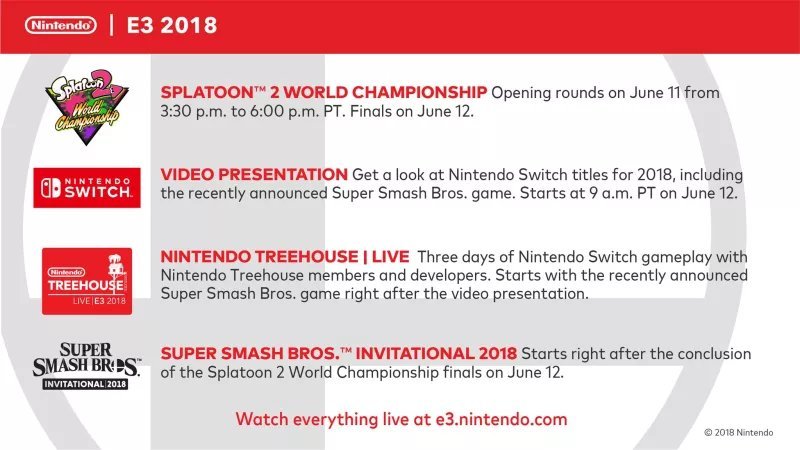 Nintendo | E3 2018

Splatoon 2 World Championship

SPLATOON™ 2 WORLD CHAMPIONSHIP Opening rounds on June 11 from 3:30 p.m. to 6:00 p.m. PT. Finals on June 12.

NINTENDO SWITCH

VIDEO PRESENTATION Get a look at Nintendo Switch titles for 2018, including the recently announced Super Smash Bros. game. Starts at 9 a.m. PT on June 12.

Nintendo TREEHOUSE LIVE | E3 2018

NINTENDO TREEHOUSE | LIVE Three days of Nintendo Switch gameplay with Nintendo Treehouse members and developers. Starts with the recently announced Super Smash Bros. game right after the video presentation.

SUPER SMASH BROS. INVITATIONAL 2018

SUPER SMASH BROS.™ INVITATIONAL 2018 Starts right after the conclusion of the Splatoon 2 World Championship finals on June 12.

Watch everything live at e3.nintendo.com

© 2018 Nintendo